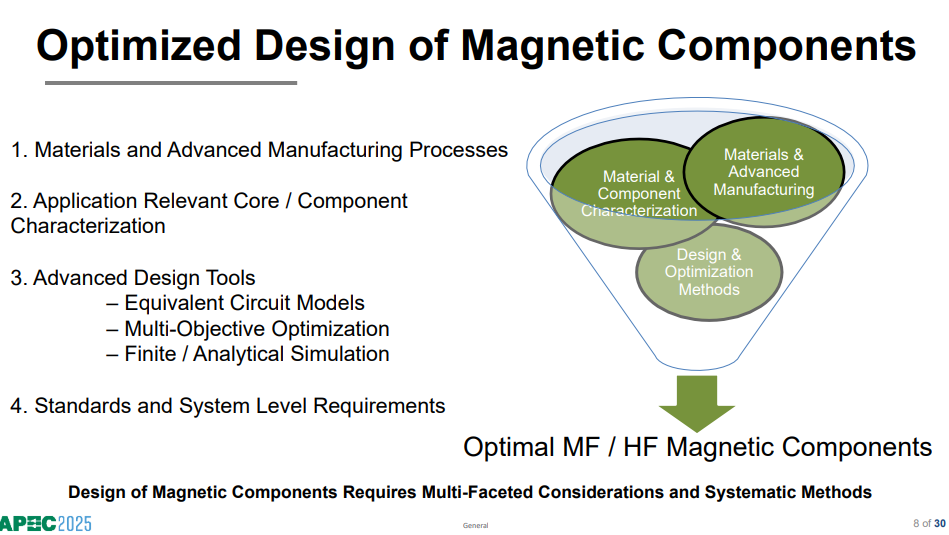 Optimized Design of Magnetic Components

1. Materials and Advanced Manufacturing Processes

2. Application Relevant Core / Component Characterization

3. Advanced Design Tools
– Equivalent Circuit Models
– Multi-Objective Optimization
– Finite / Analytical Simulation

4. Standards and System Level Requirements

Material & Component Characterization

Materials & Advanced Manufacturing

Design & Optimization Methods

Optimal MF / HF Magnetic Components

Design of Magnetic Components Requires Multi-Faceted Considerations and Systematic Methods

APEC 2025

General

8 of 30